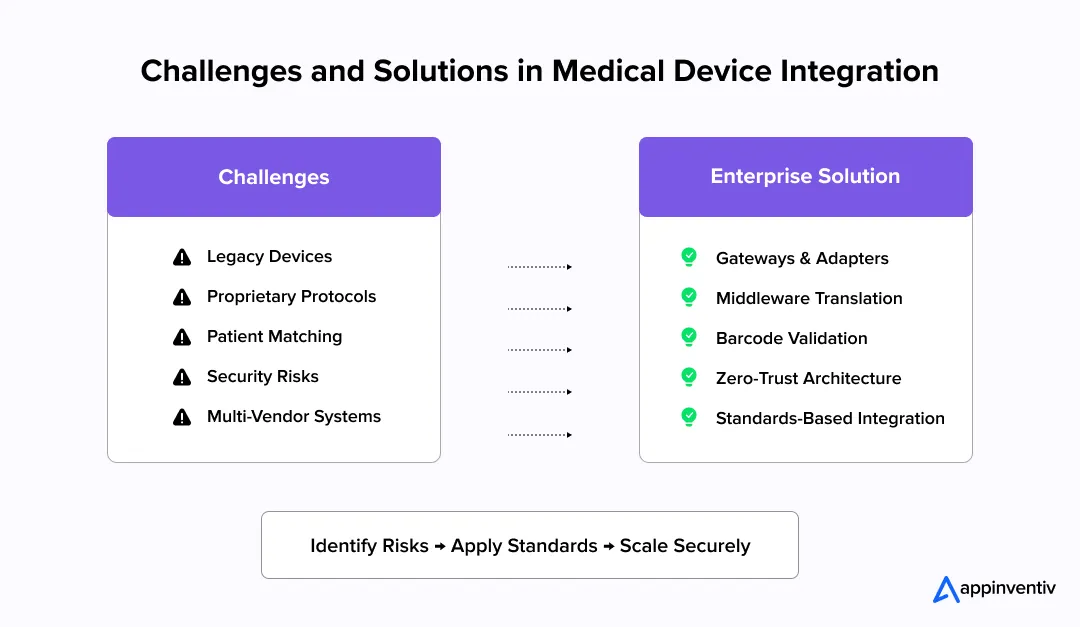 Challenges and Solutions in Medical Device Integration

Challenges

Legacy Devices
Proprietary Protocols
Patient Matching
Security Risks
Multi-Vendor Systems

Enterprise Solution

Gateways & Adapters
Middleware Translation
Barcode Validation
Zero-Trust Architecture
Standards-Based Integration

Identify Risks → Apply Standards → Scale Securely

appinventiv